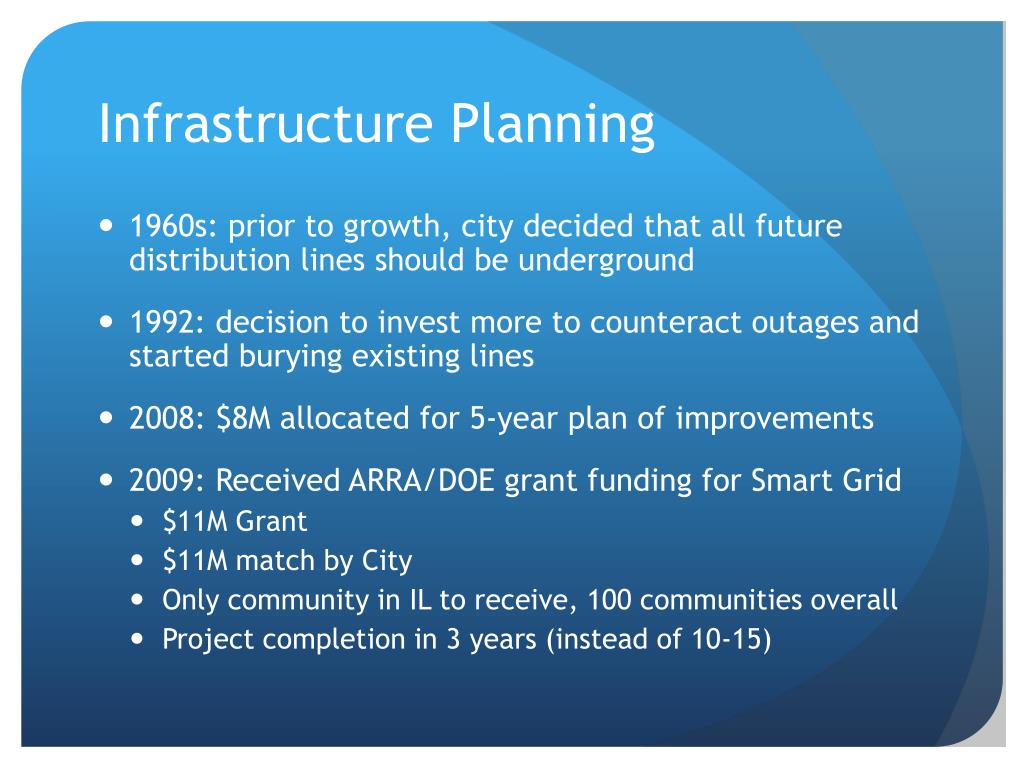 Infrastructure Planning

- 1960s: prior to growth, city decided that all future distribution lines should be underground
- 1992: decision to invest more to counteract outages and started burying existing lines
- 2008: \$8M allocated for 5-year plan of improvements
- 2009: Received ARRA/DOE grant funding for Smart Grid
  - \$11M Grant
  - \$11M match by City
  - Only community in IL to receive, 100 communities overall
  - Project completion in 3 years (instead of 10-15)